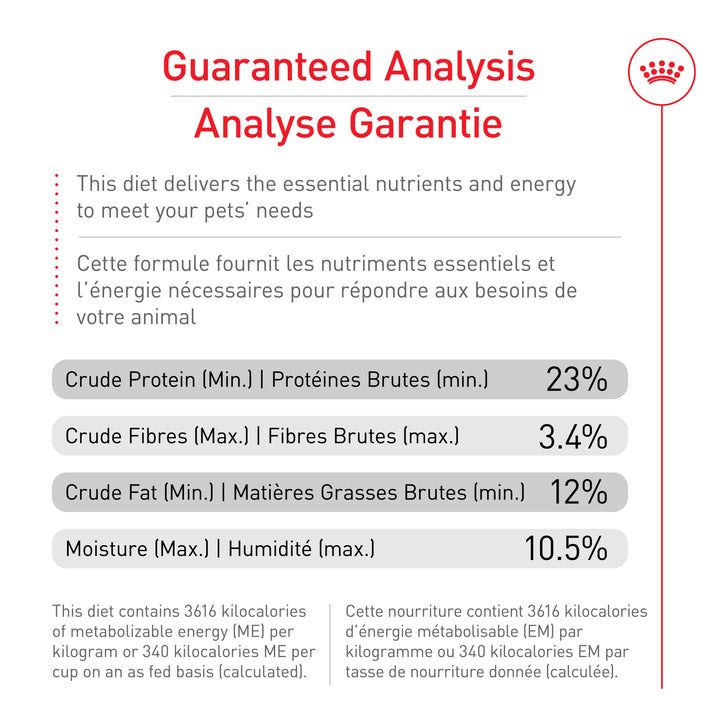 Guaranteed Analysis
Analyse Garantie

This diet delivers the essential nutrients and energy to meet your pets' needs

Cette formule fournit les nutriments essentiels et l'énergie nécessaires pour répondre aux besoins de votre animal

| | |
|---|---|
| Crude Protein (Min.) \| Protéines Brutes (min.) | 23% |
| Crude Fibres (Max.) \| Fibres Brutes (max.) | 3.4% |
| Crude Fat (Min.) \| Matières Grasses Brutes (min.) | 12% |
| Moisture (Max.) \| Humidité (max.) | 10.5% |

This diet contains 3616 kilocalories of metabolizable energy (ME) per kilogram or 340 kilocalories ME per cup on an as fed basis (calculated).

Cette nourriture contient 3616 kilocalories d'énergie métabolisable (EM) par kilogramme ou 340 kilocalories EM par tasse de nourriture donnée (calculée).